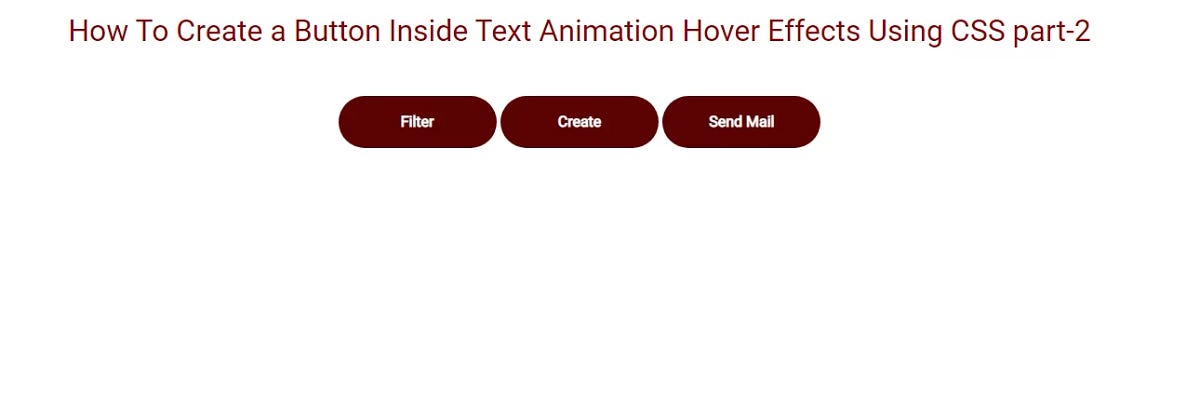 How To Create a Button Inside Text Animation Hover Effects Using CSS part-2

Filter

Create

Send Mail